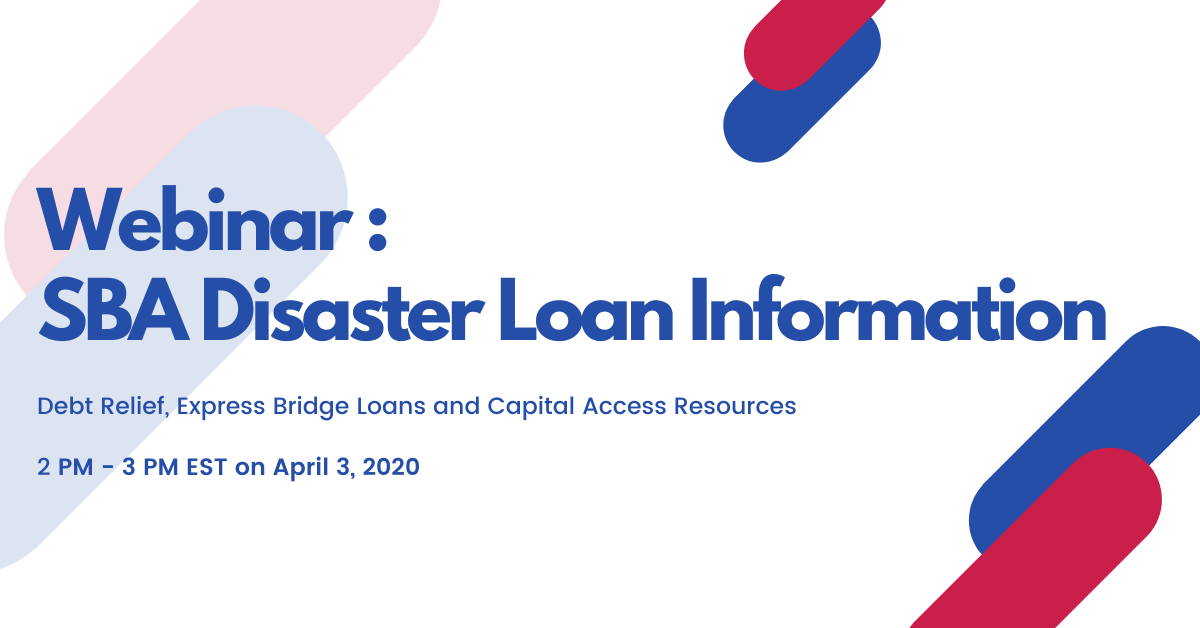 Webinar :
SBA Disaster Loan Information

Debt Relief, Express Bridge Loans and Capital Access Resources

2 PM - 3 PM EST on April 3, 2020